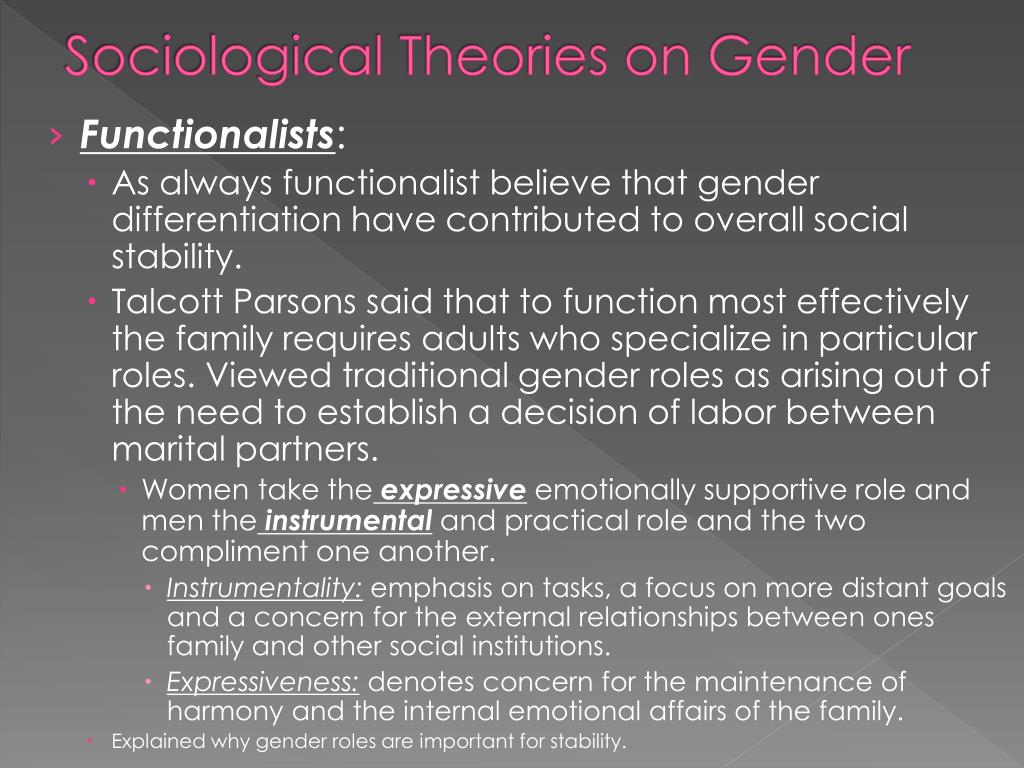 Sociological Theories on Gender

› Functionalists:

• As always functionalist believe that gender differentiation have contributed to overall social stability.

• Talcott Parsons said that to function most effectively the family requires adults who specialize in particular roles. Viewed traditional gender roles as arising out of the need to establish a decision of labor between marital partners.

• Women take the expressive emotionally supportive role and men the instrumental and practical role and the two compliment one another.

• Instrumentality: emphasis on tasks, a focus on more distant goals and a concern for the external relationships between ones family and other social institutions.

• Expressiveness: denotes concern for the maintenance of harmony and the internal emotional affairs of the family.

• Explained why gender roles are important for stability.